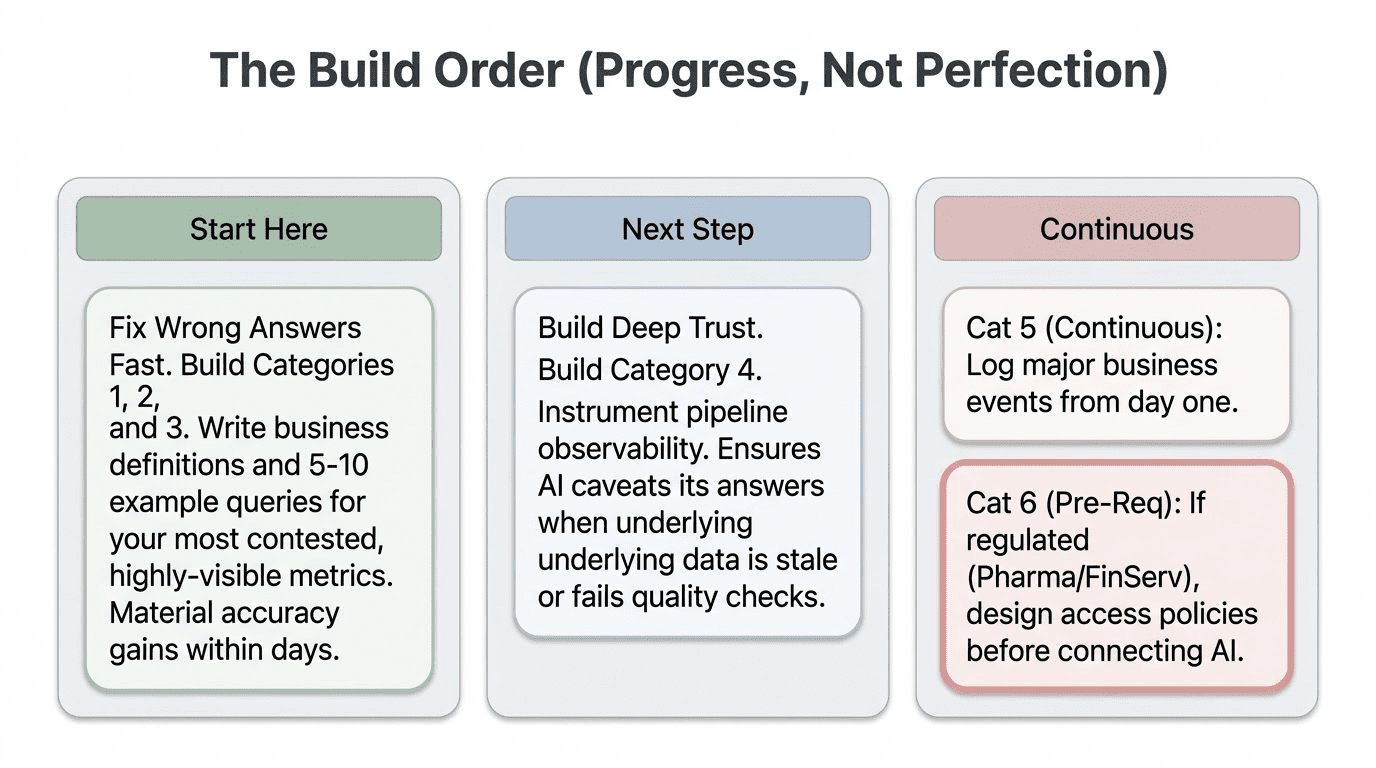 The Build Order (Progress, Not Perfection)

Start Here

Fix Wrong Answers Fast. Build Categories 1, 2, and 3. Write business definitions and 5-10 example queries for your most contested, highly-visible metrics. Material accuracy gains within days.

Next Step

Build Deep Trust.
Build Category 4.
Instrument pipeline observability. Ensures AI caveats its answers when underlying underlying data is stale or fails quality checks.

Continuous

Cat 5 (Continuous): Log major business events from day one.

Cat 6 (Pre-Req): If regulated (Pharma/FinServ), design access policies before connecting AI.